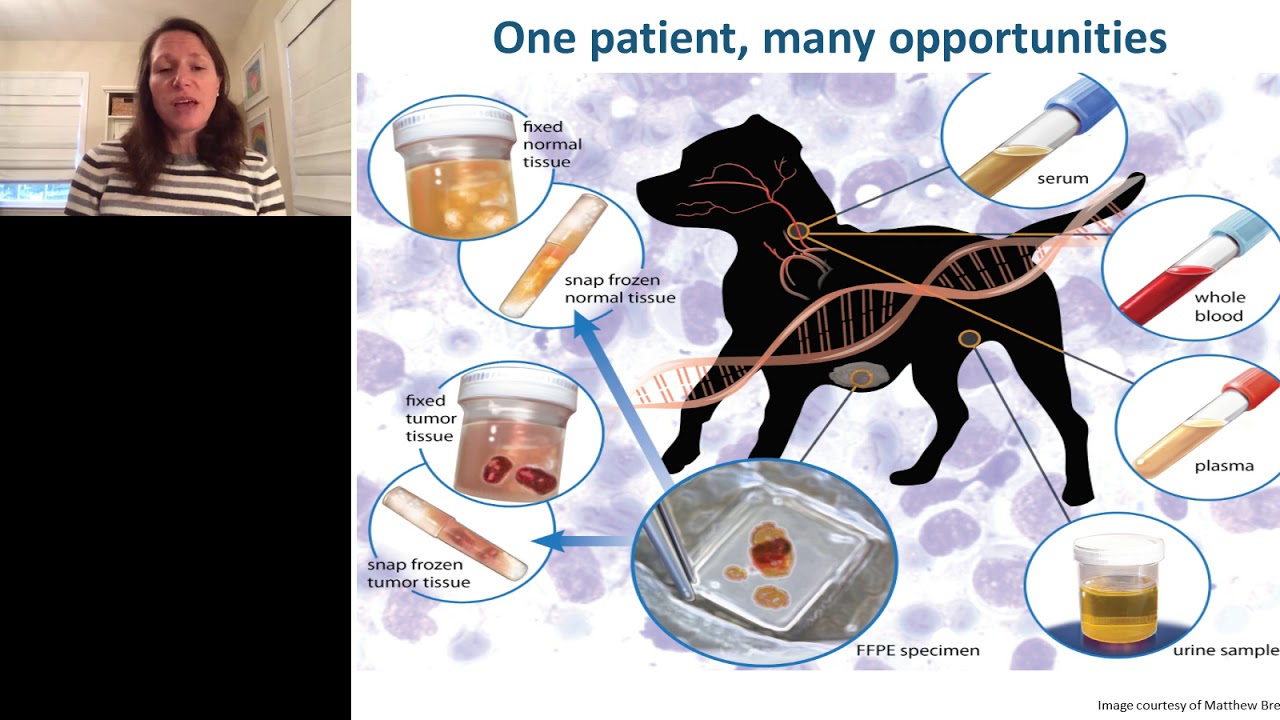 One patient, many opportunities

fixed normal tissue

snap frozen normal tissue

fixed tumor tissue

snap frozen tumor tissue

FFPE specimen

serum

whole blood

plasma

urine sample

Image courtesy of Matthew Bre